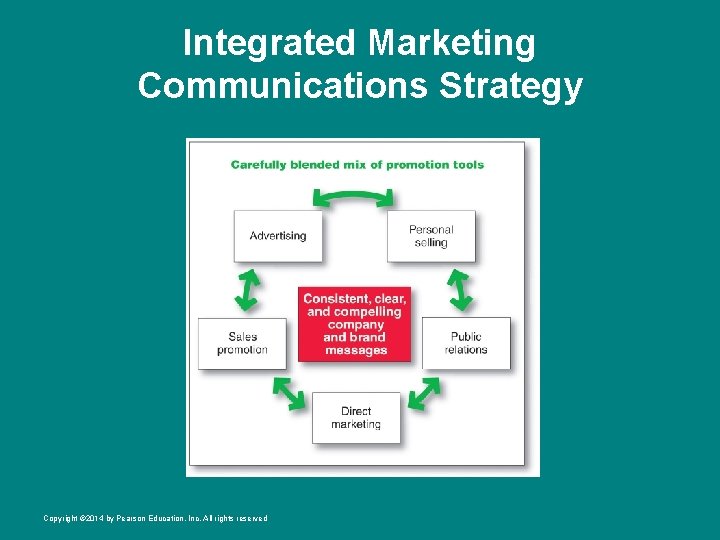 Integrated Marketing Communications Strategy

Carefully blended mix of promotion tools

Advertising

Personal selling

Consistent, clear, and compelling company and brand messages

Sales promotion

Public relations

Direct marketing

Copyright ©2014 by Pearson Education, Inc. All rights reserved